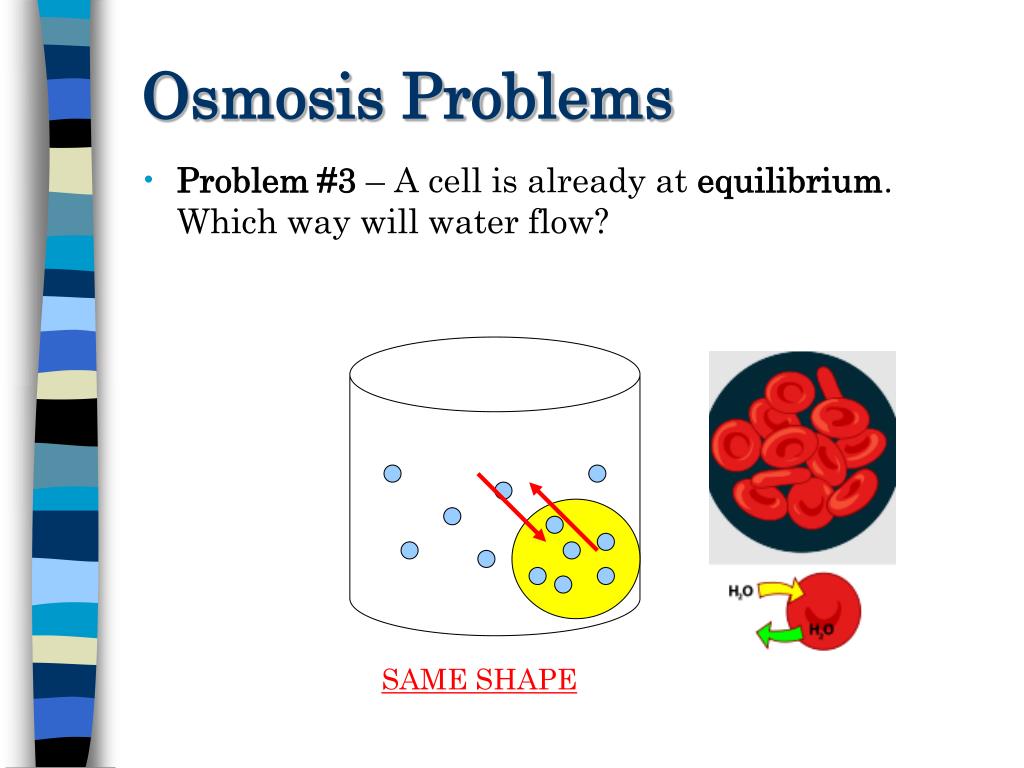 Osmosis Problems

• Problem #3 – A cell is already at equilibrium. Which way will water flow?

$H_2O$

$H_2O$

SAME SHAPE